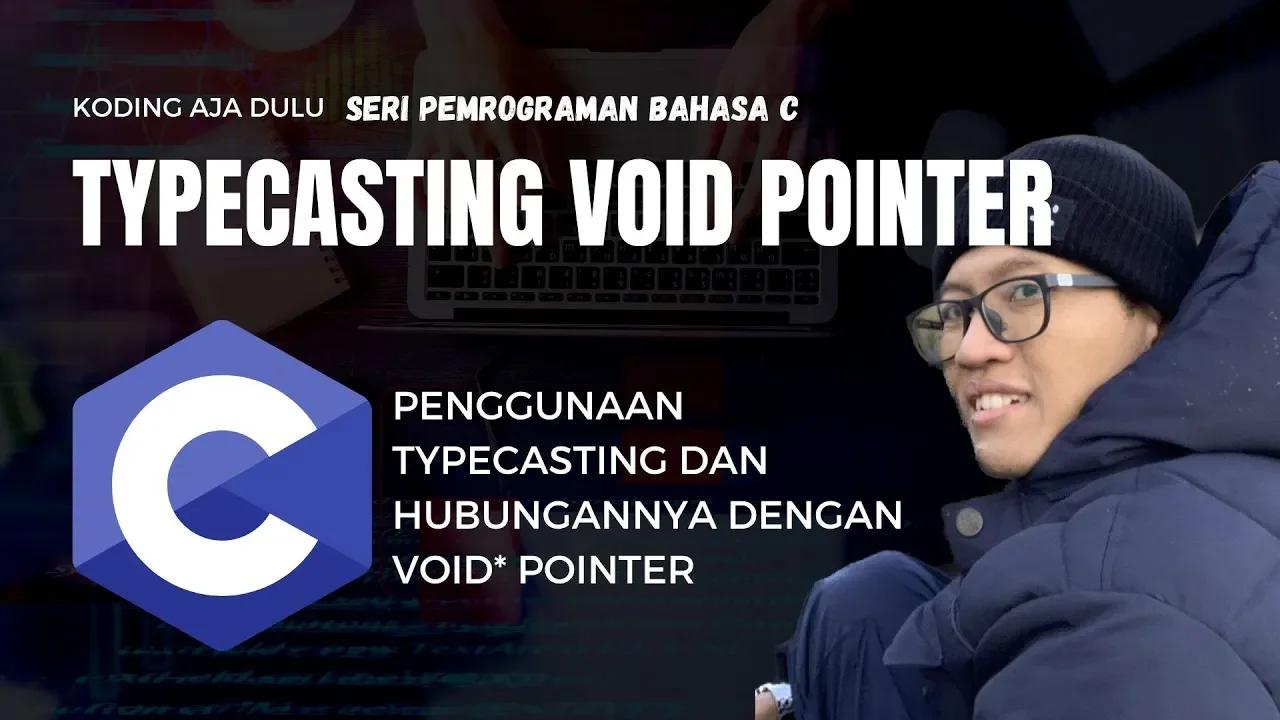 KODING AJA DULU SERI PEMROGRAMAN BAHASA C

TYPECASTING VOID POINTER

C

PENGGUNAAN TYPECASTING DAN HUBUNGANNYA DENGAN VOID* POINTER